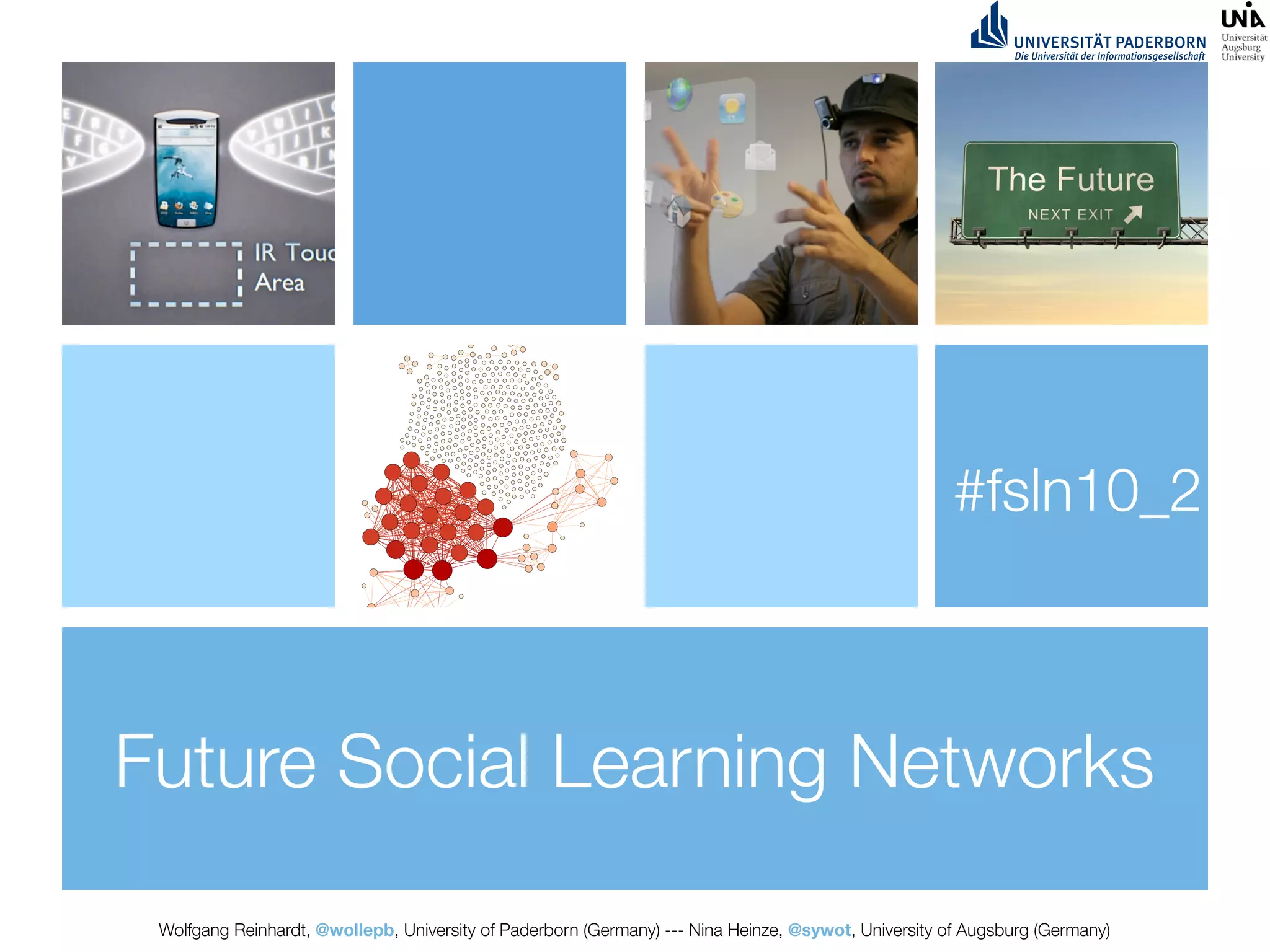 UNIVERSITÄT PADERBORN
Die Universität der Informationsgesellschaft

UNIA
Universität Augsburg University

IR Touc
Area

The Future
NEXT EXIT

#fsln10_2

Future Social Learning Networks

Wolfgang Reinhardt, @wollepb, University of Paderborn (Germany) --- Nina Heinze, @sywot, University of Augsburg (Germany)